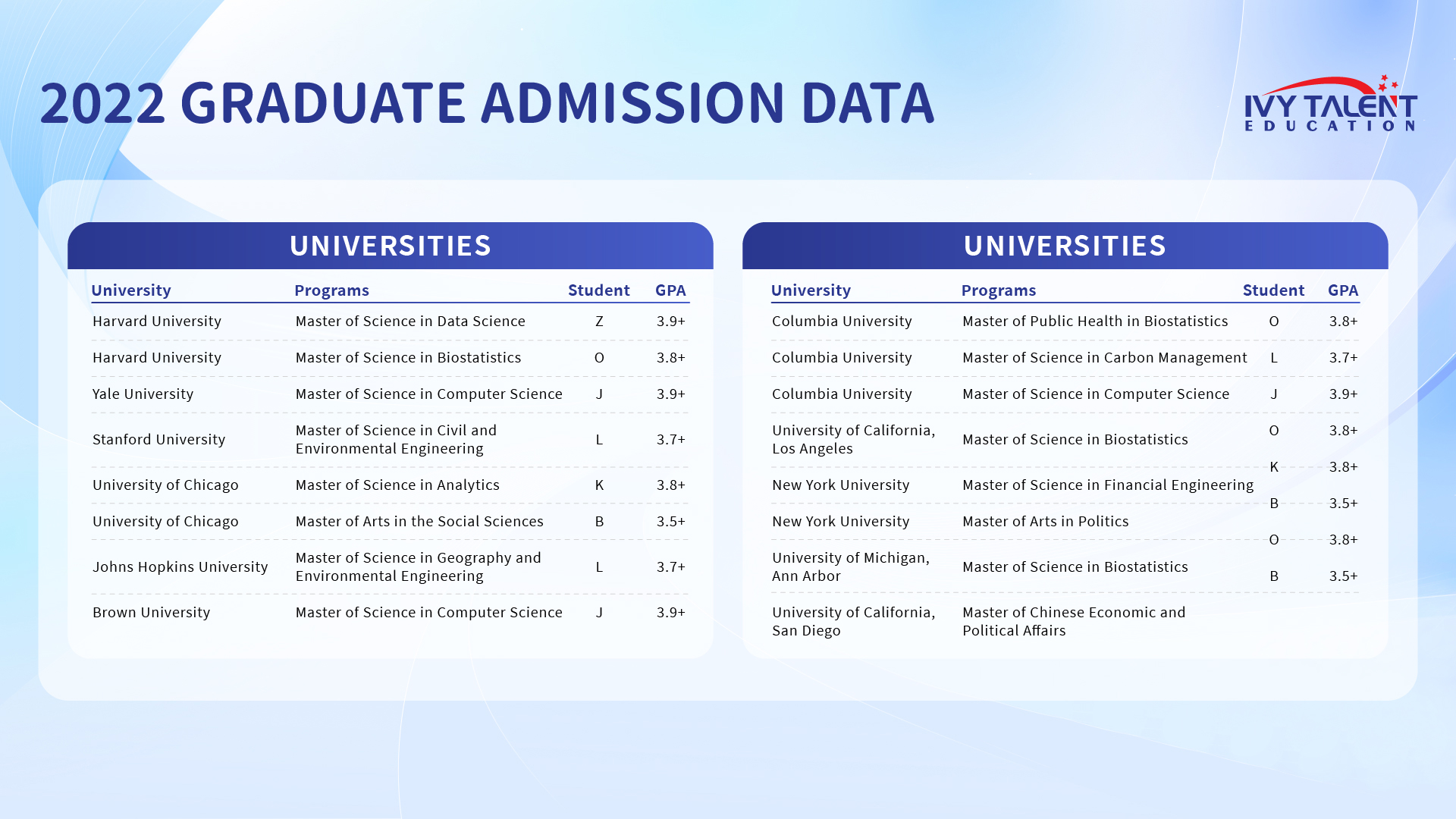 2022 GRADUATE ADMISSION DATA

IVY TALENT EDUCATION

UNIVERSITIES

| University | Programs | Student | GPA |
|---|---|---|---|
| Harvard University | Master of Science in Data Science | Z | 3.9+ |
| Harvard University | Master of Science in Biostatistics | O | 3.8+ |
| Yale University | Master of Science in Computer Science | J | 3.9+ |
| Stanford University | Master of Science in Civil and Environmental Engineering | L | 3.7+ |
| University of Chicago | Master of Science in Analytics | K | 3.8+ |
| University of Chicago | Master of Arts in the Social Sciences | B | 3.5+ |
| Johns Hopkins University | Master of Science in Geography and Environmental Engineering | L | 3.7+ |
| Brown University | Master of Science in Computer Science | J | 3.9+ |

UNIVERSITIES

| University | Programs | Student | GPA |
|---|---|---|---|
| Columbia University | Master of Public Health in Biostatistics | O | 3.8+ |
| Columbia University | Master of Science in Carbon Management | L | 3.7+ |
| Columbia University | Master of Science in Computer Science | J | 3.9+ |
| University of California, Los Angeles | Master of Science in Biostatistics | O | 3.8+ |
| New York University | Master of Science in Financial Engineering | K | 3.8+ |
| New York University | Master of Arts in Politics | B | 3.5+ |
| University of Michigan, Ann Arbor | Master of Science in Biostatistics | O | 3.8+ |
| University of California, San Diego | Master of Chinese Economic and Political Affairs | B | 3.5+ |